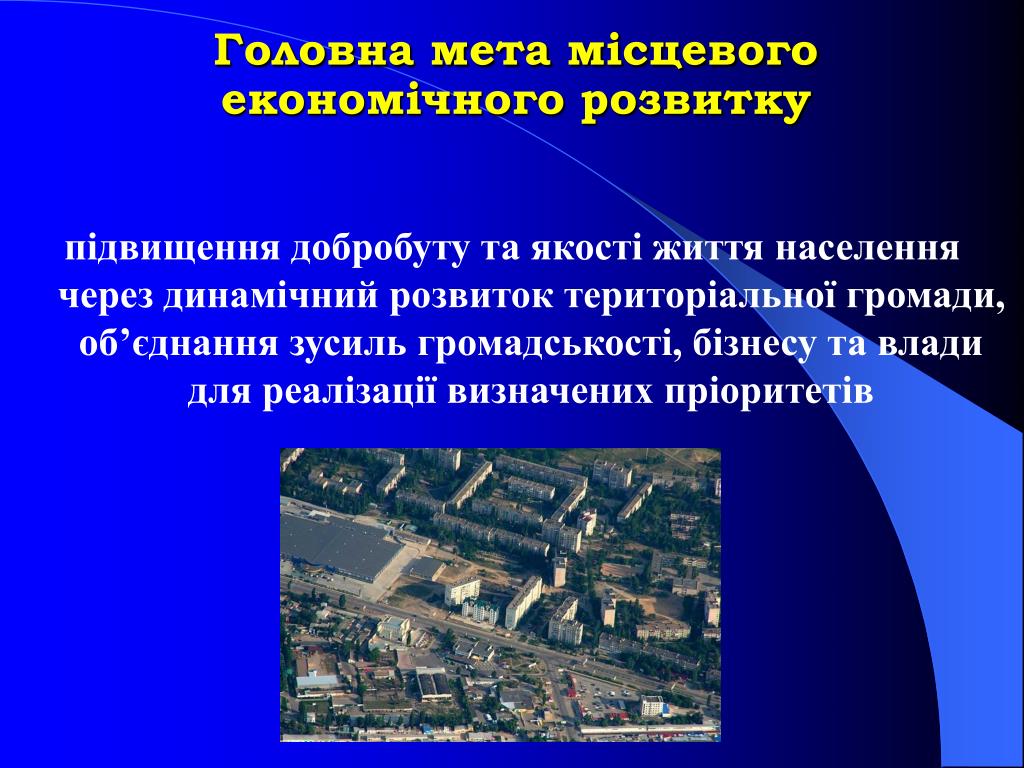 Головна мета місцевого економічного розвитку

підвищення добробуту та якості життя населення через динамічний розвиток територіальної громади, об’єднання зусиль громадськості, бізнесу та влади для реалізації визначених пріоритетів